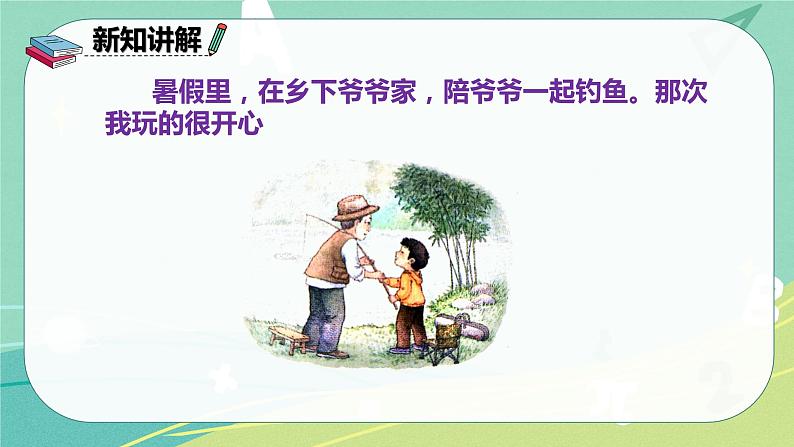 新知讲解

暑假里，在乡下爷爷家，陪爷爷一起钓鱼。那次我玩的很开心